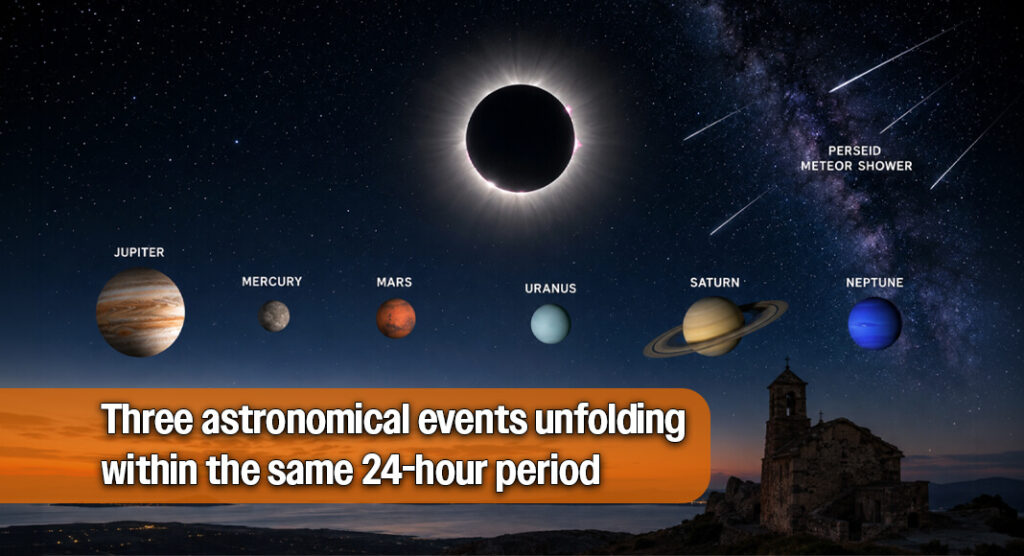 PERSEID
METEOR SHOWER

JUPITER

MERCURY

MARS

URANUS

SATURN

NEPTUNE

Three astronomical events unfolding within the same 24-hour period